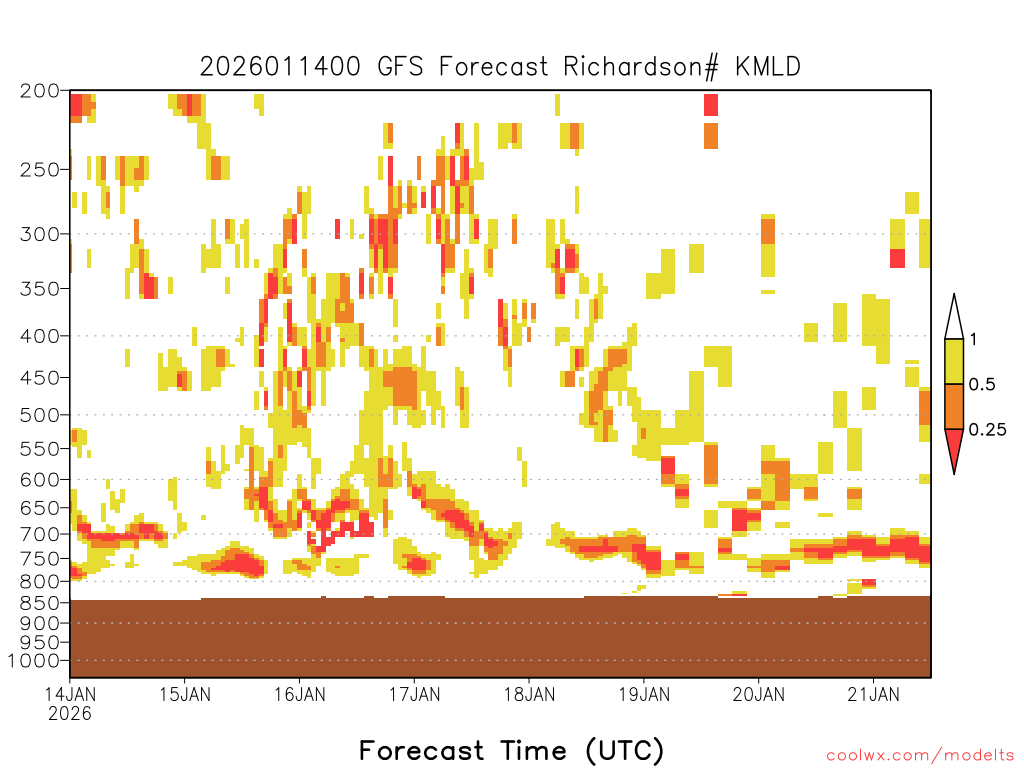 2026011400 GFS Forecast Richardson# KMLD

200
250
300
350
400
450
500
550
600
650
700
750
800
850
900
950
1000

1
0.5
0.25

14JAN
2026
15JAN
16JAN
17JAN
18JAN
19JAN
20JAN
21JAN

Forecast Time (UTC)

coolwx.com/modelts